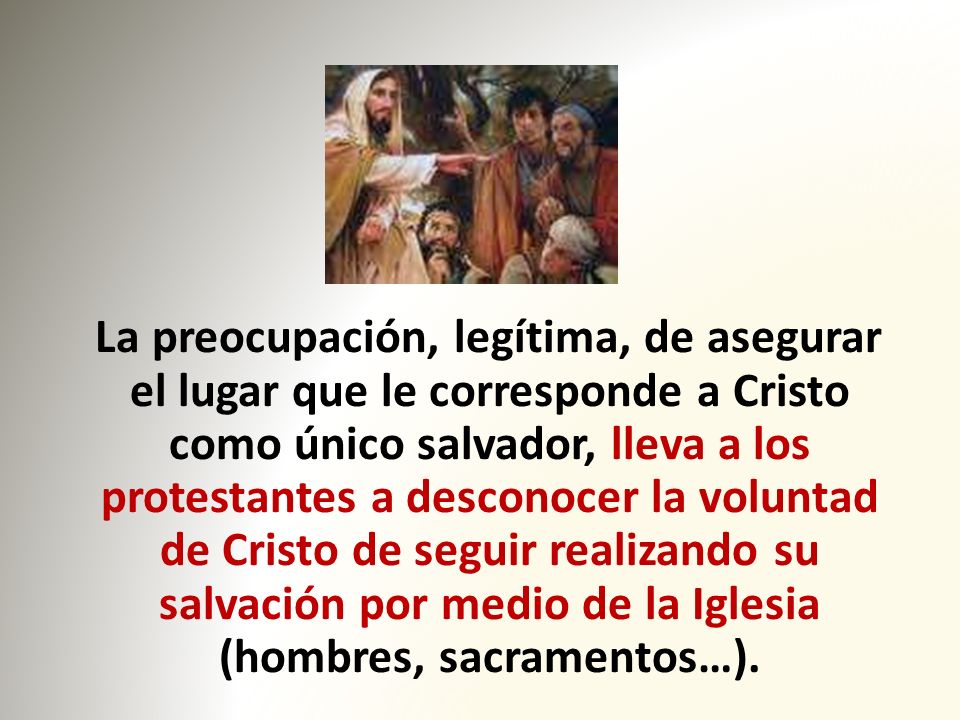 La preocupación, legítima, de asegurar el lugar que le corresponde a Cristo como único salvador, lleva a los protestantes a desconocer la voluntad de Cristo de seguir realizando su salvación por medio de la Iglesia (hombres, sacramentos…).